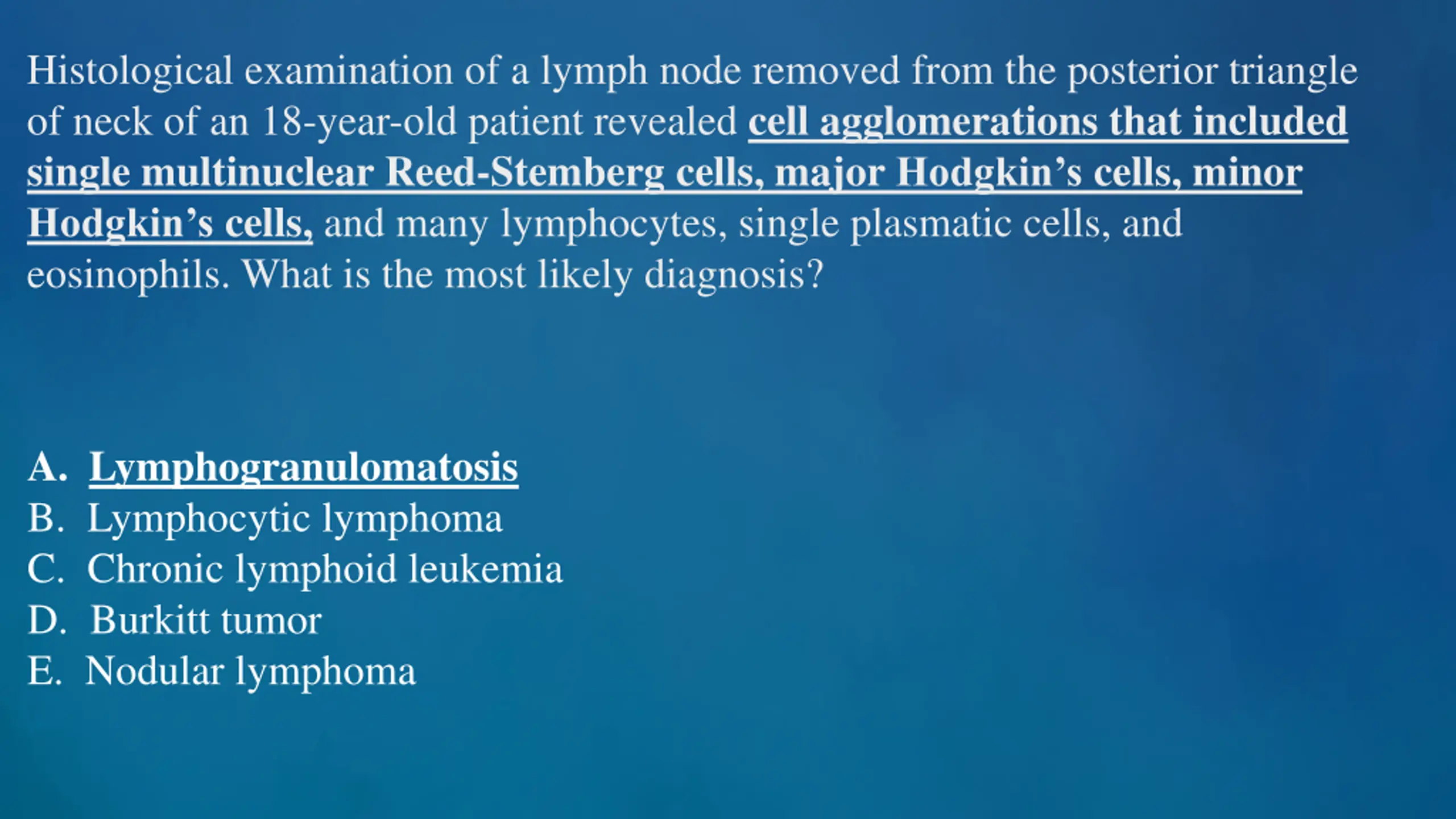 Histological examination of a lymph node removed from the posterior triangle of neck of an 18-year-old patient revealed cell agglomerations that included single multinuclear Reed-Stemberg cells, major Hodgkin's cells, minor Hodgkin's cells, and many lymphocytes, single plasmatic cells, and eosinophils. What is the most likely diagnosis?

A. Lymphogranulomatosis
B. Lymphocytic lymphoma
C. Chronic lymphoid leukemia
D. Burkitt tumor
E. Nodular lymphoma